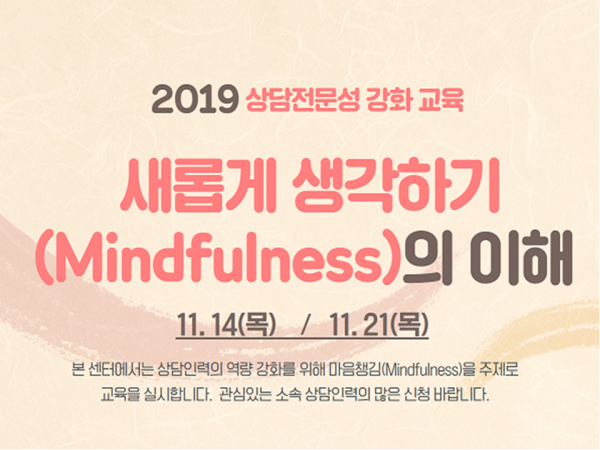 2019 상담전문성 강화 교육

새롭게 생각하기 (Mindfulness)의 이해

11. 14(목) / 11. 21(목)

본 센터에서는 상담인력의 역량 강화를 위해 마음챙김(Mindfulness)을 주제로 교육을 실시합니다. 관심있는 소속 상담인력의 많은 신청 바랍니다.